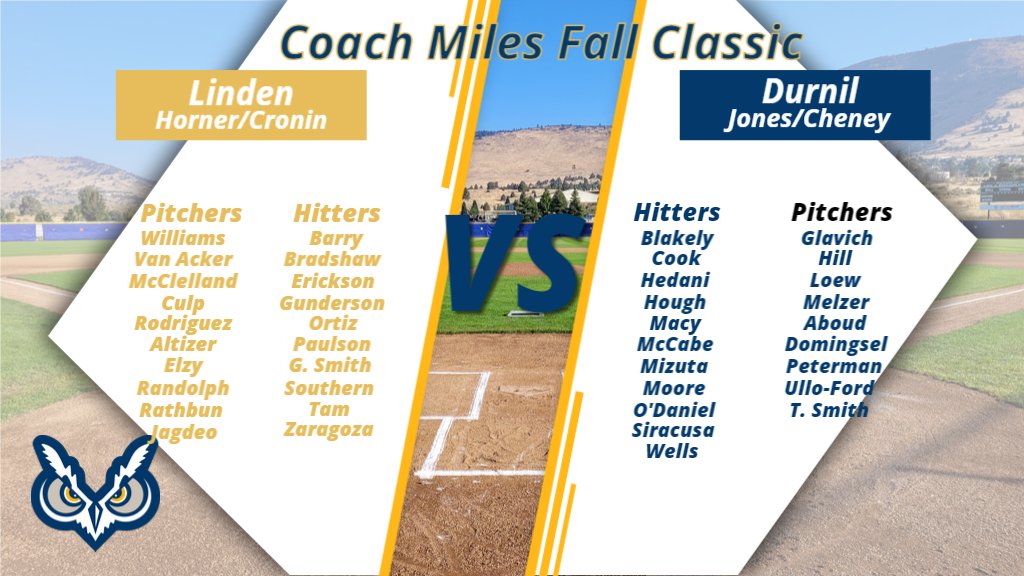 Coach Miles Fall Classic

Linden
Horner/Cronin

Pitchers
Williams
Van Acker
McClelland
Culp
Rodriguez
Altizer
Elzy
Randolph
Rathbun
Jagdeo

Hitters
Barry
Bradshaw
Erickson
Gunderson
Ortiz
Paulson
G. Smith
Southern
Tam
Zaragoza

VS

Durnil
Jones/Cheney

Hitters
Blakely
Cook
Hedani
Hough
Macy
McCabe
Mizuta
Moore
O'Daniel
Siracusa
Wells

Pitchers
Glavich
Hill
Loew
Melzer
Aboud
Domingsel
Peterman
Ullo-Ford
T. Smith